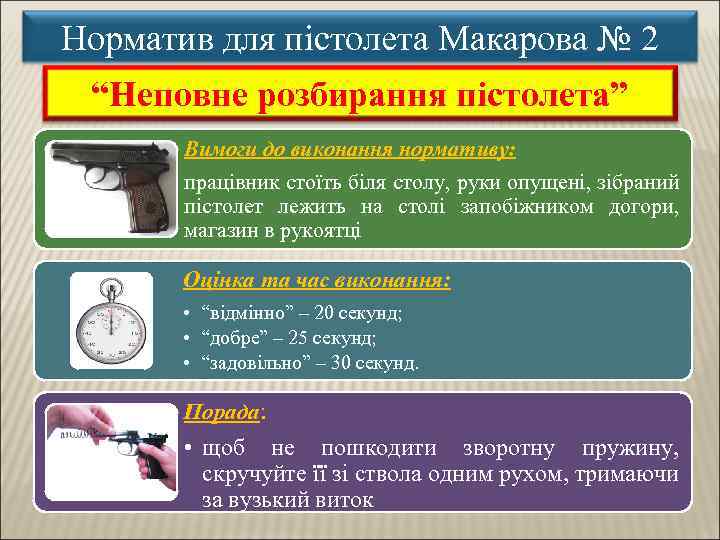 Норматив для пістолета Макарова № 2

“Неповне розбирання пістолета”

Вимоги до виконання нормативу:

працівник стоїть біля столу, руки опущені, зібраний пістолет лежить на столі запобіжником догори, магазин в рукоятці

Оцінка та час виконання:

• “відмінно” – 20 секунд;
• “добре” – 25 секунд;
• “задовільно” – 30 секунд.

Порада:

• щоб не пошкодити зворотну пружину, скручуйте її зі ствола одним рухом, тримаючи за вузький виток